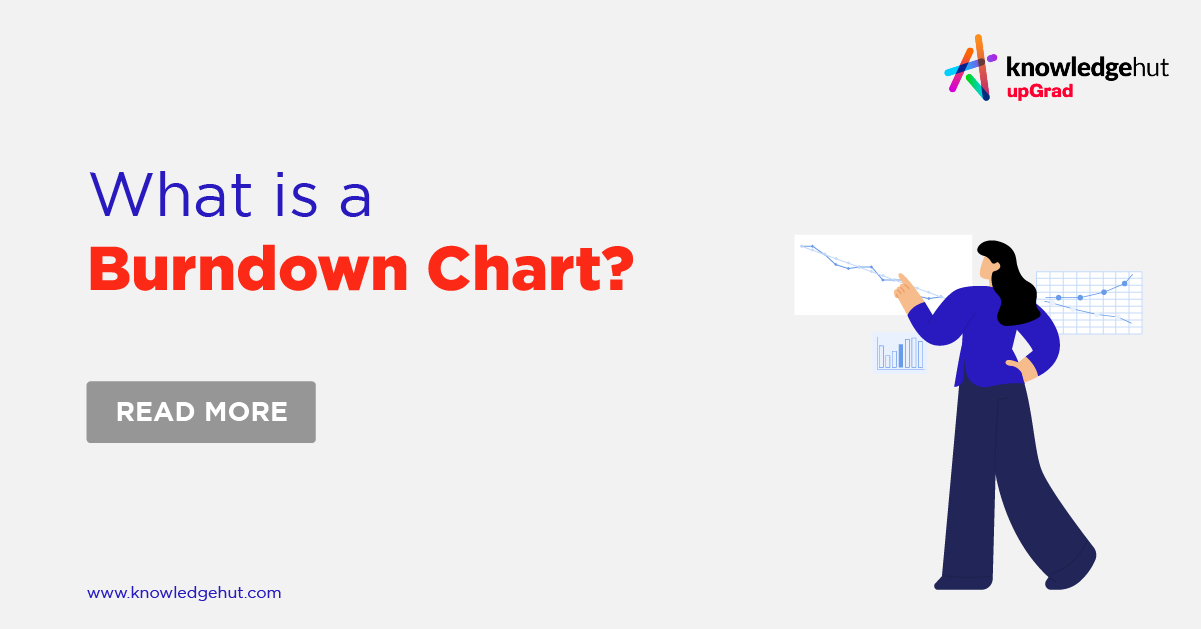 knowledgehut
upGrad

What is a
Burndown Chart?

READ MORE

www.knowledgehut.com